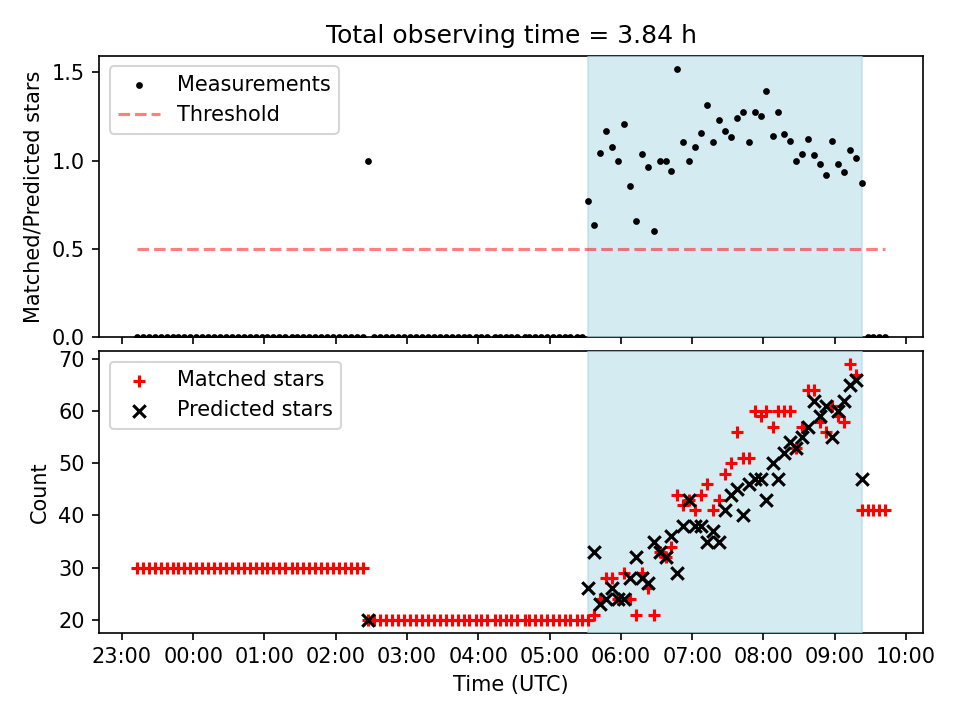 Total observing time = 3.84 h

Measurements
Threshold

Matched/Predicted stars

1.5
1.0
0.5
0.0

Matched stars
Predicted stars

Count

70
60
50
40
30
20

23:00 00:00 01:00 02:00 03:00 04:00 05:00 06:00 07:00 08:00 09:00 10:00

Time (UTC)